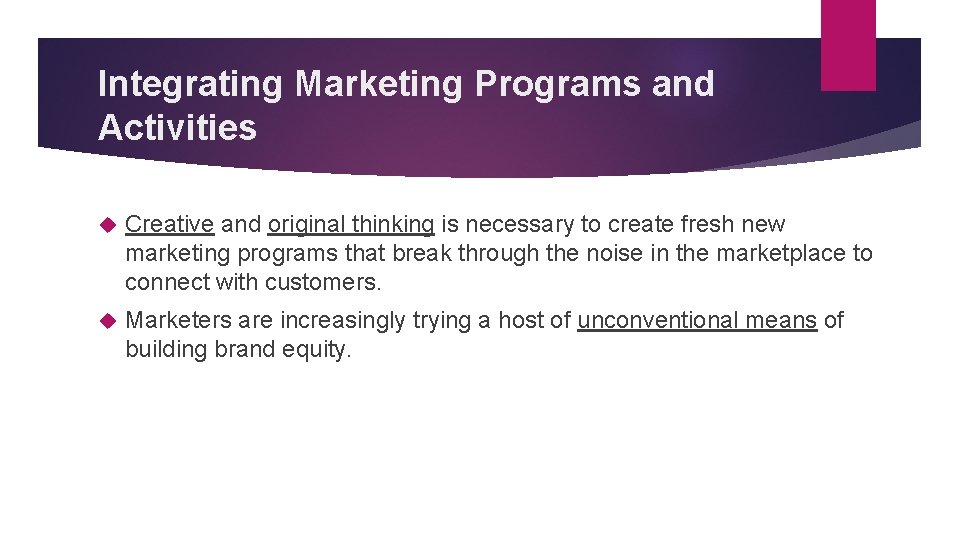 Integrating Marketing Programs and Activities

Creative and original thinking is necessary to create fresh new marketing programs that break through the noise in the marketplace to connect with customers.

Marketers are increasingly trying a host of unconventional means of building brand equity.